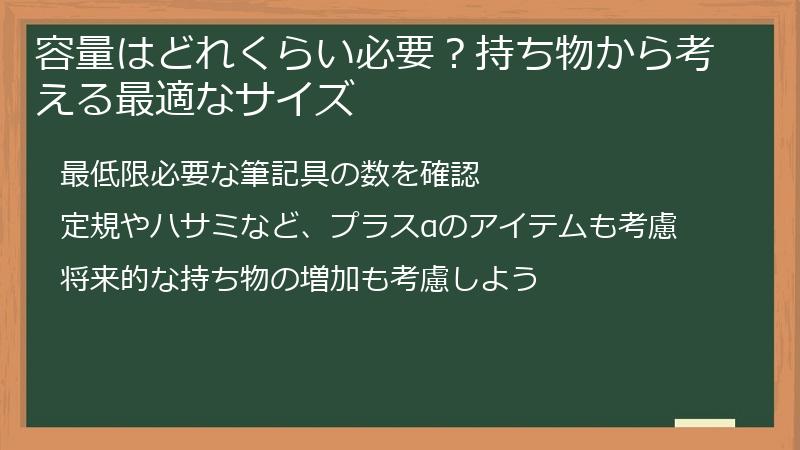 容量はどれくらい必要？持ち物から考える最適なサイズ

最低限必要な筆記具の数を確認

定規やハサミなど、プラスαのアイテムも考慮

将来的な持ち物の増加も考慮しよう